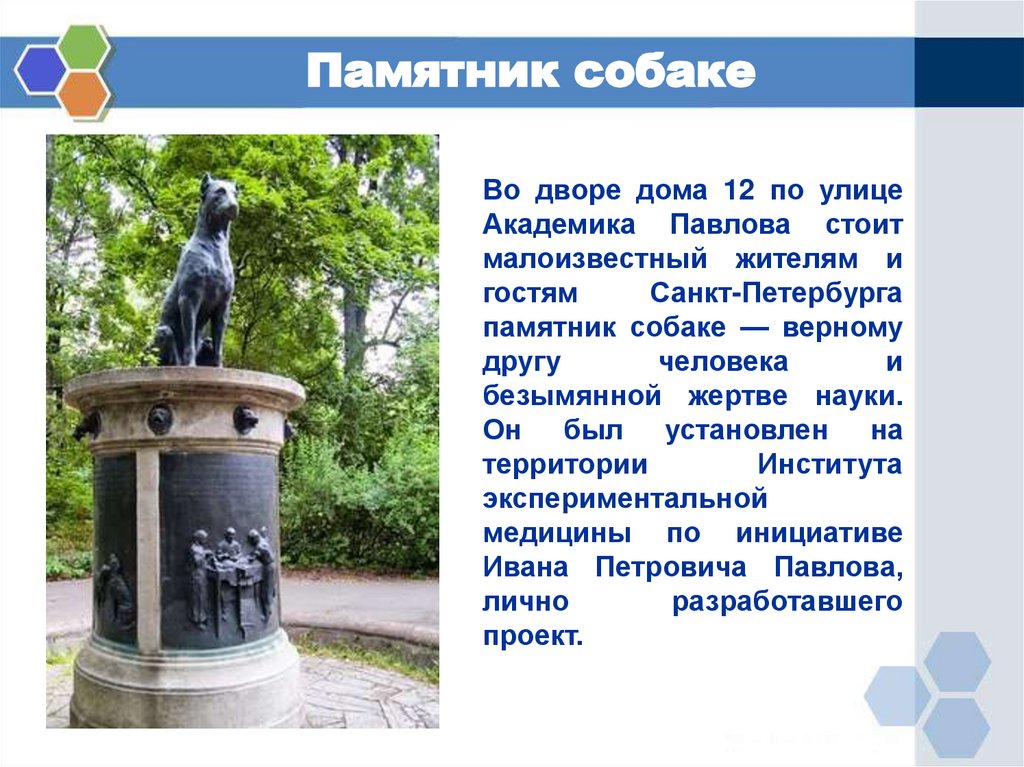 Памятник собаке

Во дворе дома 12 по улице Академика Павлова стоит малоизвестный жителям и гостям Санкт-Петербурга памятник собаке — верному другу человека и безымянной жертве науки. Он был установлен на территории Института экспериментальной медицины по инициативе Ивана Петровича Павлова, лично разработавшего проект.